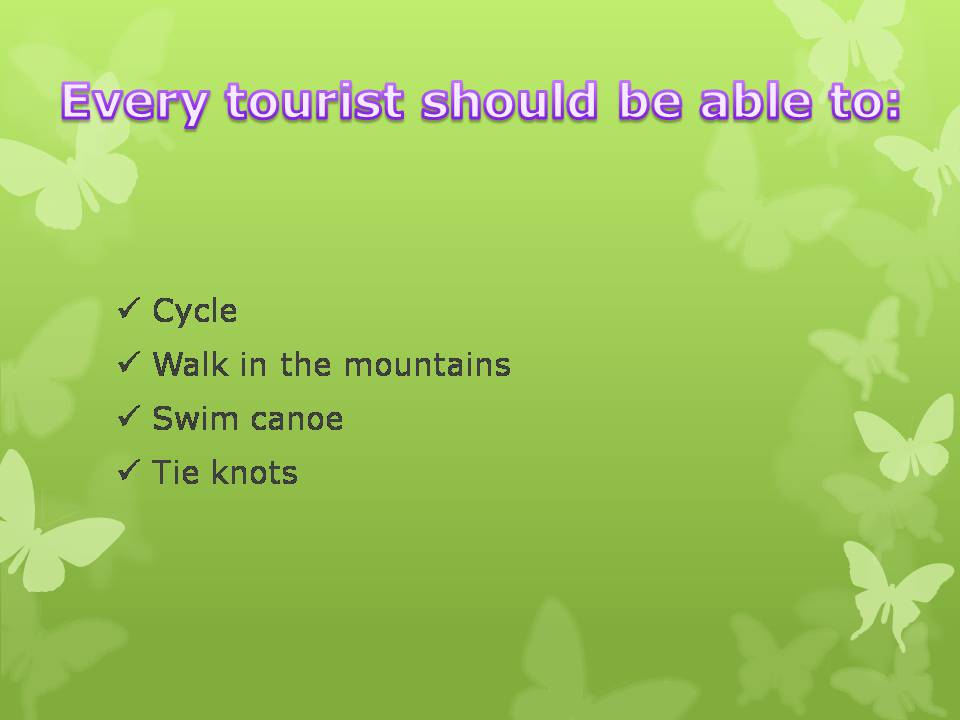 Every tourist should be able to:

✓ Cycle
✓ Walk in the mountains
✓ Swim canoe
✓ Tie knots